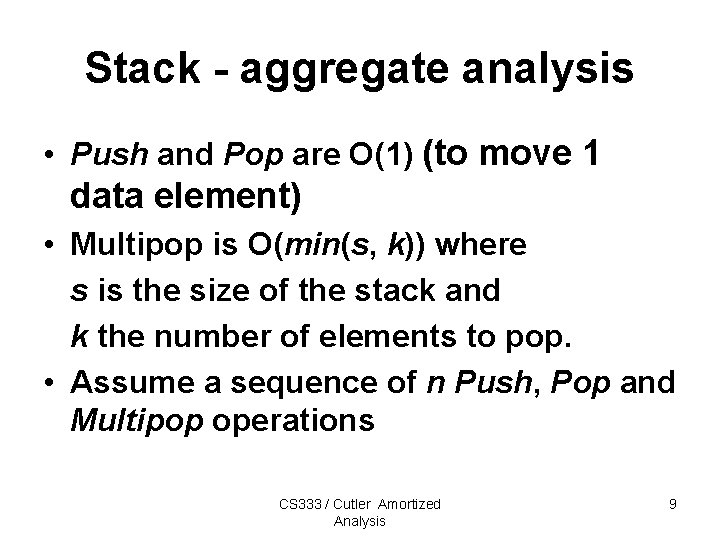 Stack - aggregate analysis

• Push and Pop are O(1) (to move 1 data element)
• Multipop is O(min(s, k)) where
s is the size of the stack and
k the number of elements to pop.
• Assume a sequence of n Push, Pop and Multipop operations

CS333 / Cutler Amortized Analysis

9